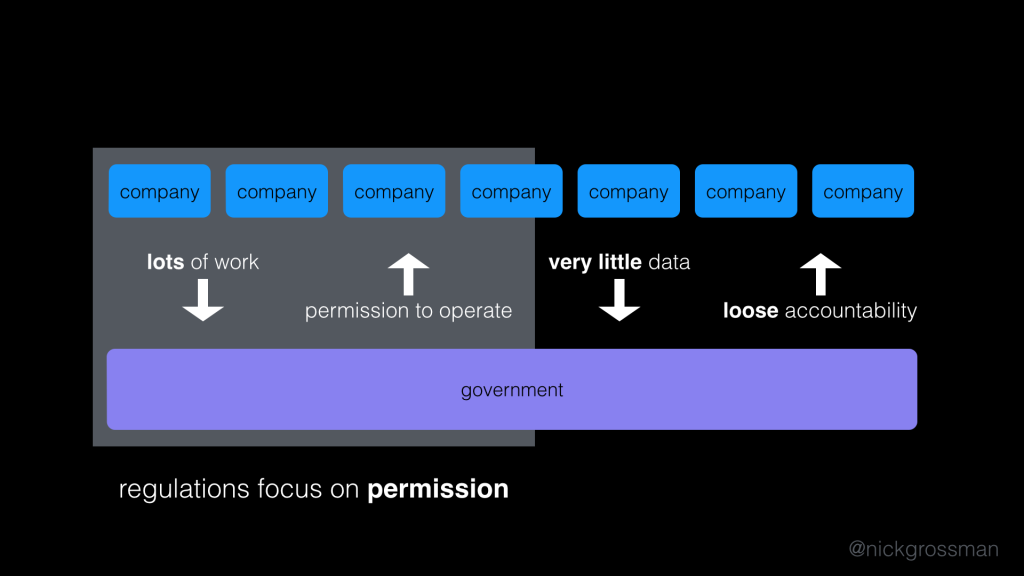 company company company company company company company

lots of work

permission to operate

very little data

loose accountability

government

regulations focus on permission

@nickgrossman